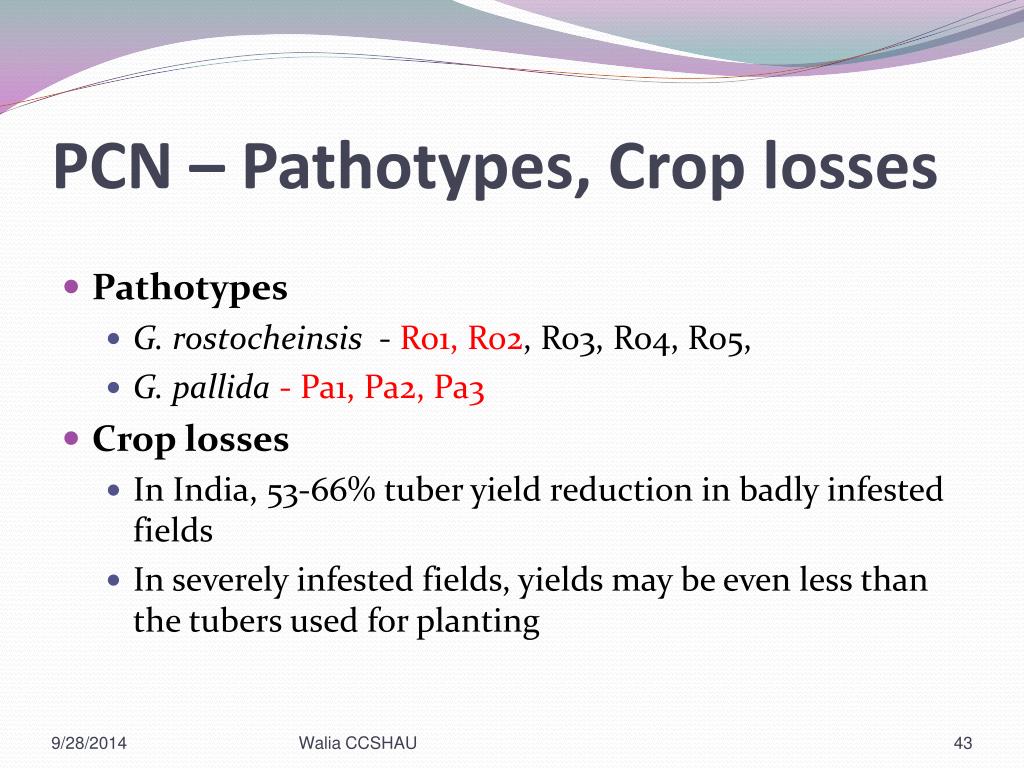 PCN – Pathotypes, Crop losses

Pathotypes

G. rostocheinsis - Ro1, Ro2, Ro3, Ro4, Ro5,

G. pallida - Pa1, Pa2, Pa3

Crop losses

In India, 53-66% tuber yield reduction in badly infested fields

In severely infested fields, yields may be even less than the tubers used for planting

9/28/2014 Walia CCSHAU 43